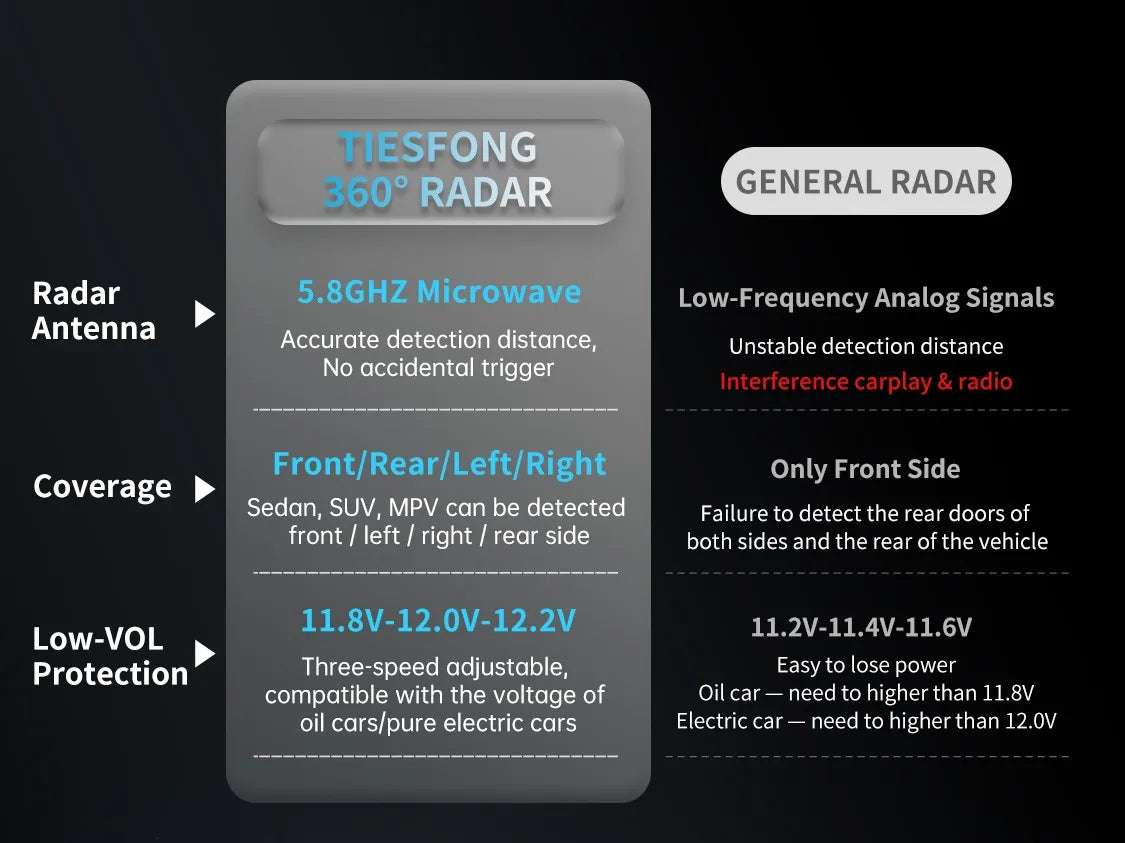 TIESFONG 360° RADAR

GENERAL RADAR

Radar Antenna

5.8GHZ Microwave

Accurate detection distance, No accidental trigger

Low-Frequency Analog Signals

Unstable detection distance

Interference carplay & radio

Coverage

Front/Rear/Left/Right

Sedan, SUV, MPV can be detected front / left / right / rear side

Only Front Side

Failure to detect the rear doors of both sides and the rear of the vehicle

Low-VOL Protection

11.8V-12.0V-12.2V

Three-speed adjustable, compatible with the voltage of oil cars/pure electric cars

11.2V-11.4V-11.6V

Easy to lose power

Oil car — need to higher than 11.8V

Electric car — need to higher than 12.0V